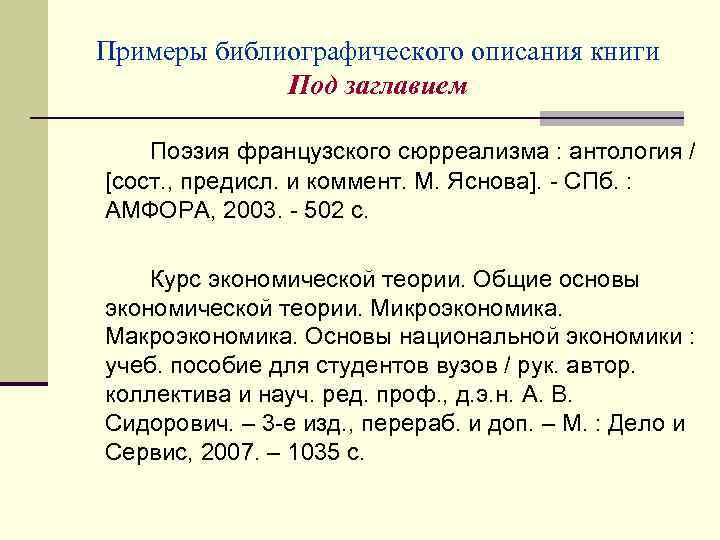 Примеры библиографического описания книги
Под заглавием

Поэзия французского сюрреализма : антология / [сост., предисл. и коммент. М. Яснова]. - СПб. : АМФОРА, 2003. - 502 с.

Курс экономической теории. Общие основы экономической теории. Микроэкономика. Макроэкономика. Основы национальной экономики : учеб. пособие для студентов вузов / рук. автор. коллектива и науч. ред. проф., д.э.н. А. В. Сидорович. – 3-е изд., перераб. и доп. – М. : Дело и Сервис, 2007. – 1035 с.